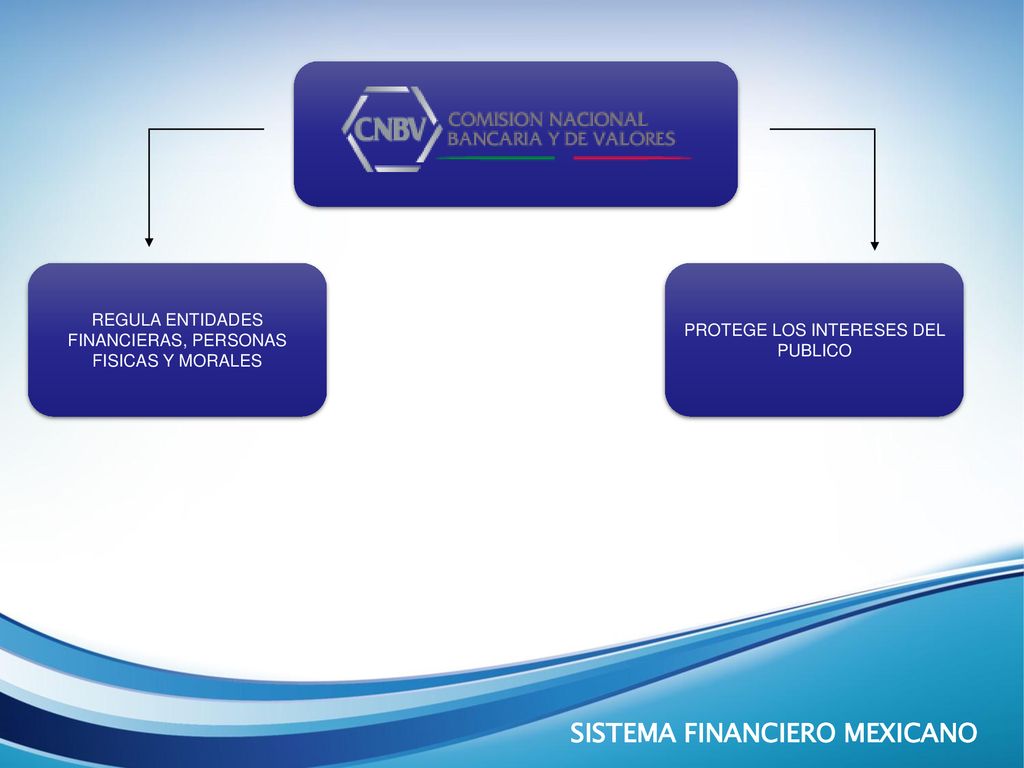 CNBV COMISION NACIONAL BANCARIA Y DE VALORES

REGULA ENTIDADES FINANCIERAS, PERSONAS FISICAS Y MORALES

PROTEGE LOS INTERESES DEL PUBLICO

SISTEMA FINANCIERO MEXICANO